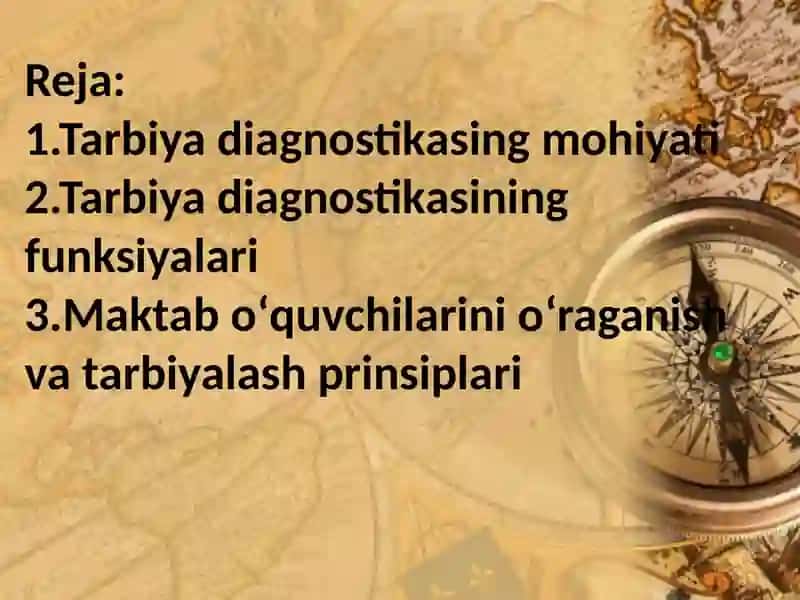 Reja:
1.Tarbiya diagnostikasing mohiyati
2.Tarbiya diagnostikasining funksiyalari
3.Maktab o‘quvchilarini o‘raganish va tarbiyalash prinsiplari